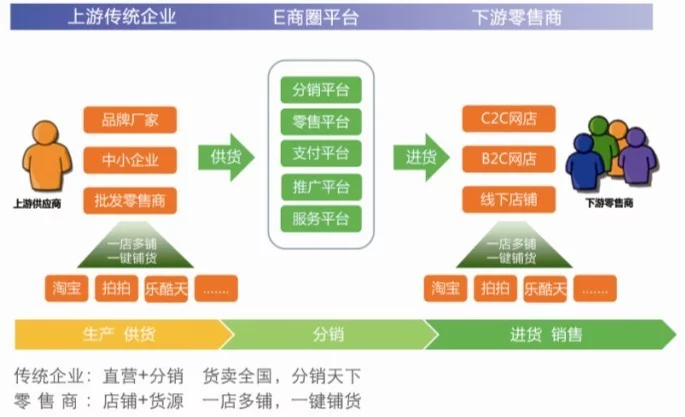 上游传统企业　E商圈平台　下游零售商

品牌厂家
中小企业
批发零售商
上游供应商

一店多铺
一键铺货

淘宝　拍拍　乐酷天　……

供货

分销平台
零售平台
支付平台
推广平台
服务平台

进货

C2C网店
B2C网店
线下店铺
下游零售商

一店多铺
一键铺货

淘宝　拍拍　乐酷天　……

生产 供货　分销　进货 销售

传统企业：直营+分销　货卖全国，分销天下
零 售 商：店铺+货源　一店多铺，一键铺货